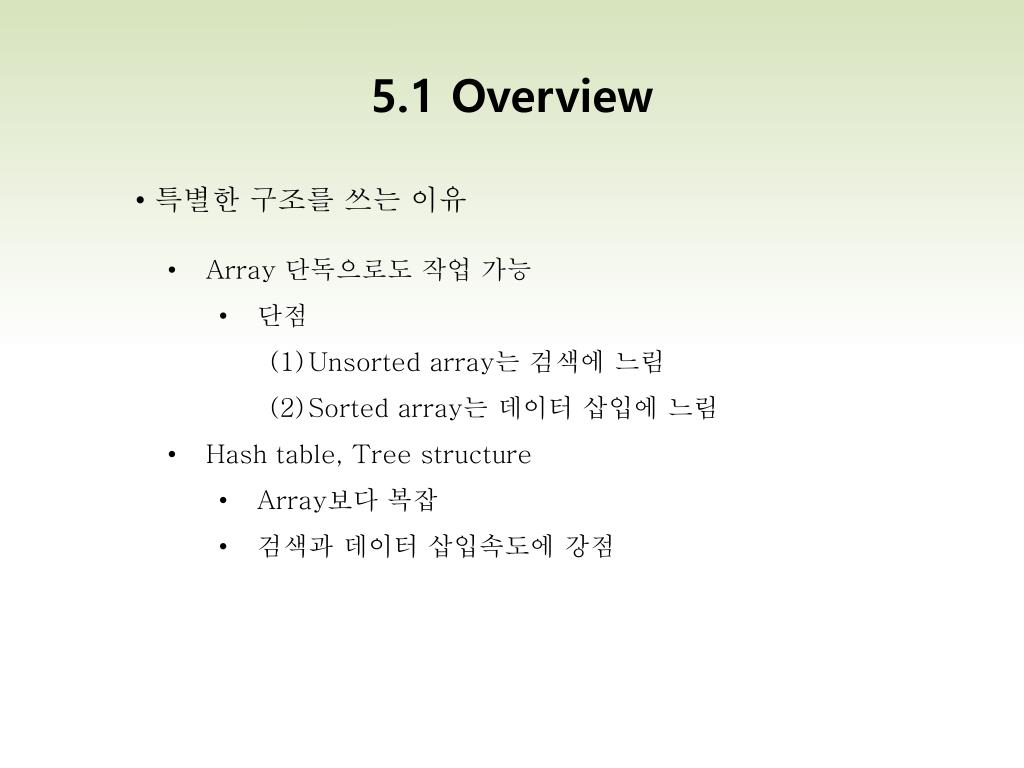 5.1 Overview

• 특별한 구조를 쓰는 이유

• Array 단독으로도 작업 가능

• 단점

(1) Unsorted array는 검색에 느림

(2) Sorted array는 데이터 삽입에 느림

• Hash table, Tree structure

• Array보다 복잡

• 검색과 데이터 삽입속도에 강점